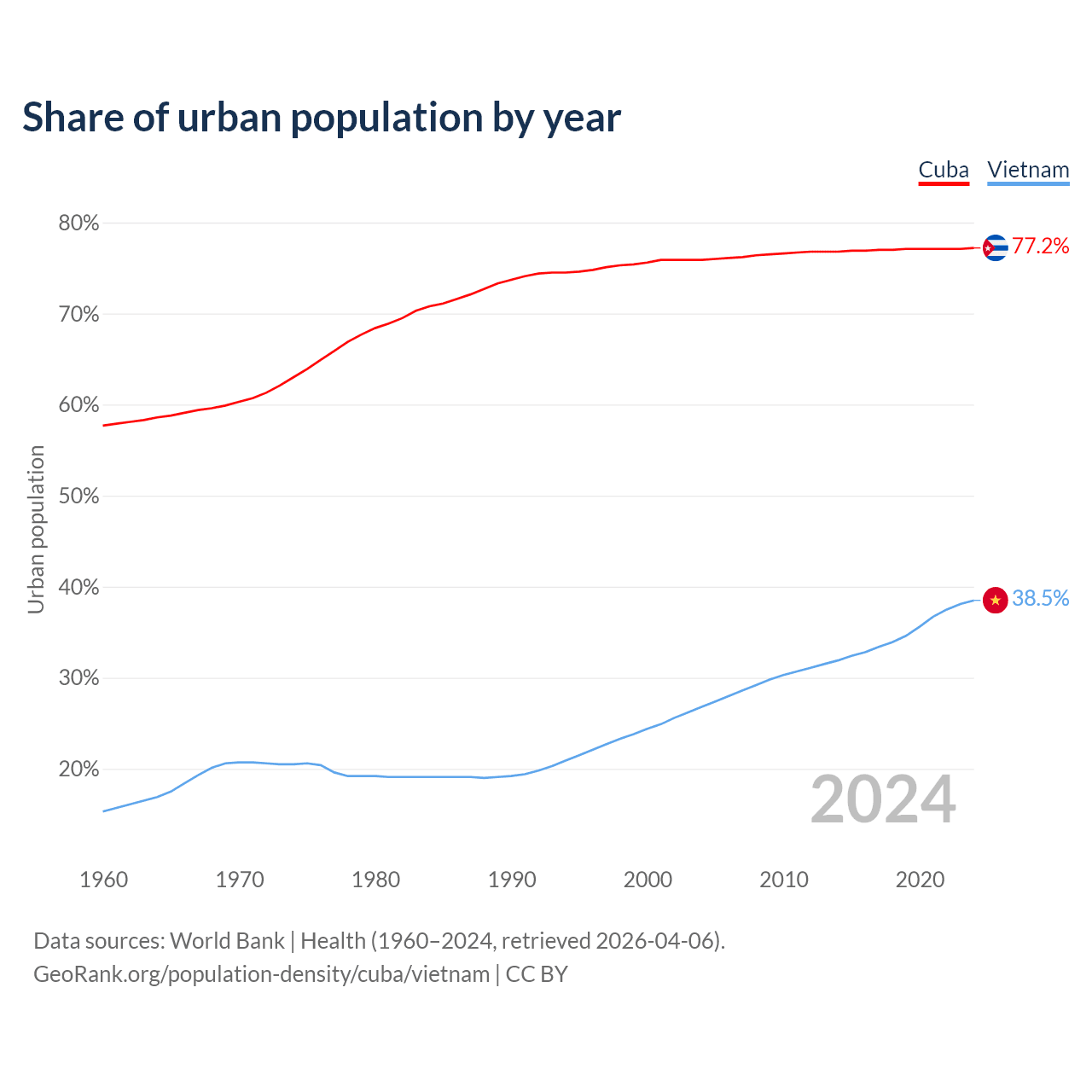 Share of urban population by year

Cuba Vietnam

80%
70%
60%
50%
40%
30%
20%

Urban population

77.2%
38.5%

2024

1960 1970 1980 1990 2000 2010 2020

Data sources: World Bank | Health (1960–2024, retrieved 2026-04-06).
GeoRank.org/population-density/cuba/vietnam | CC BY